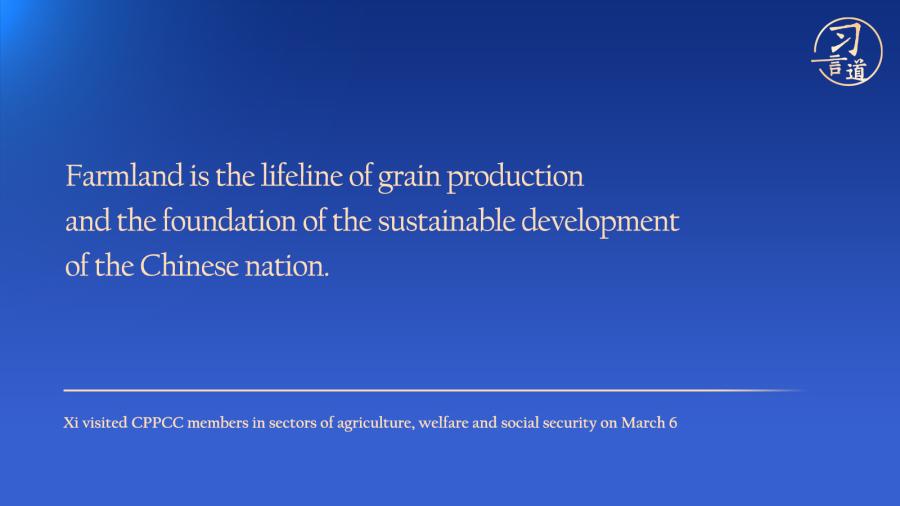 习言道

Farmland is the lifeline of grain production and the foundation of the sustainable development of the Chinese nation.

Xi visited CPPCC members in sectors of agriculture, welfare and social security on March 6